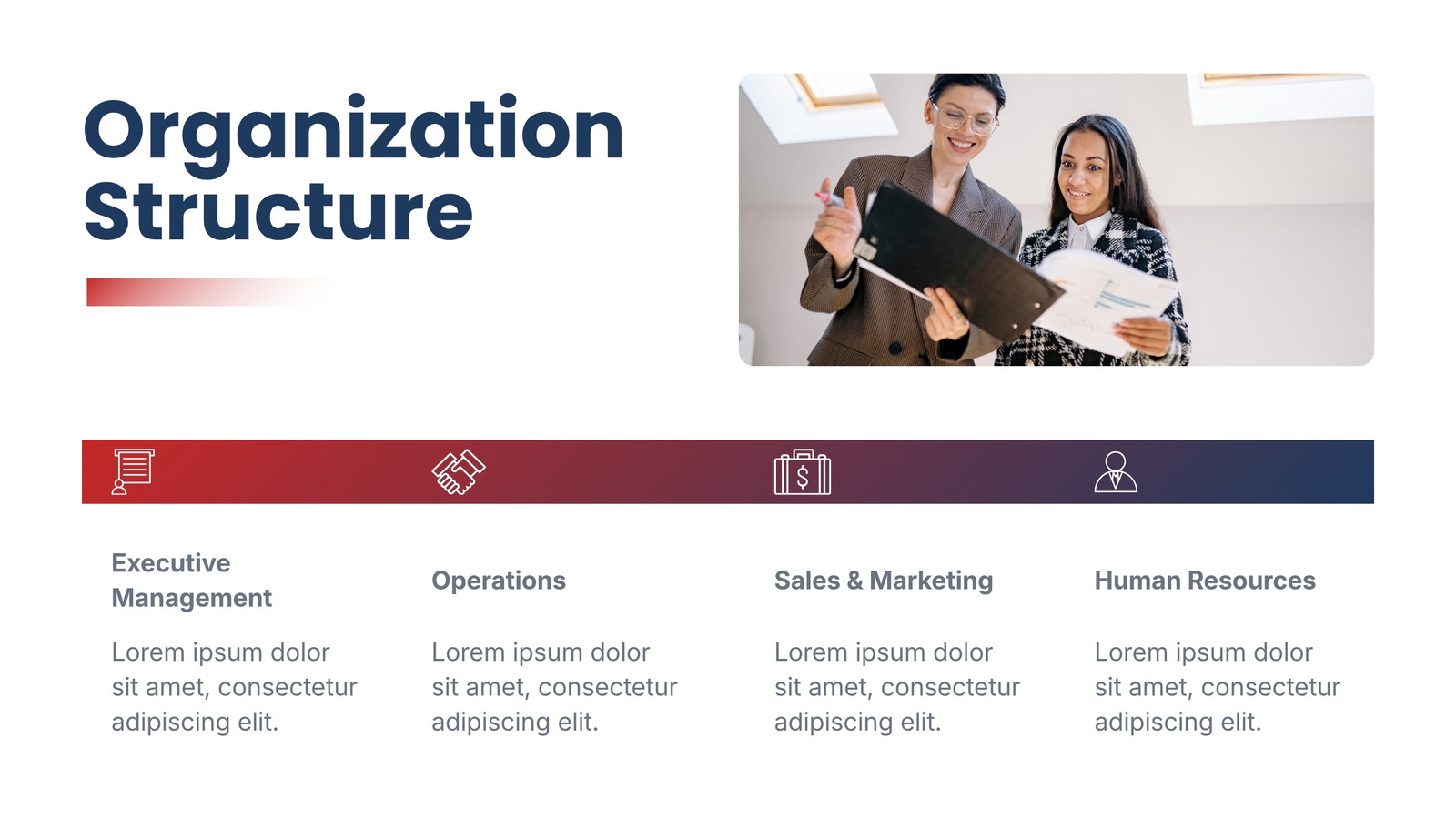 Organization Structure

Executive Management

Lorem ipsum dolor sit amet, consectetur adipiscing elit.

Operations

Lorem ipsum dolor sit amet, consectetur adipiscing elit.

Sales & Marketing

Lorem ipsum dolor sit amet, consectetur adipiscing elit.

Human Resources

Lorem ipsum dolor sit amet, consectetur adipiscing elit.